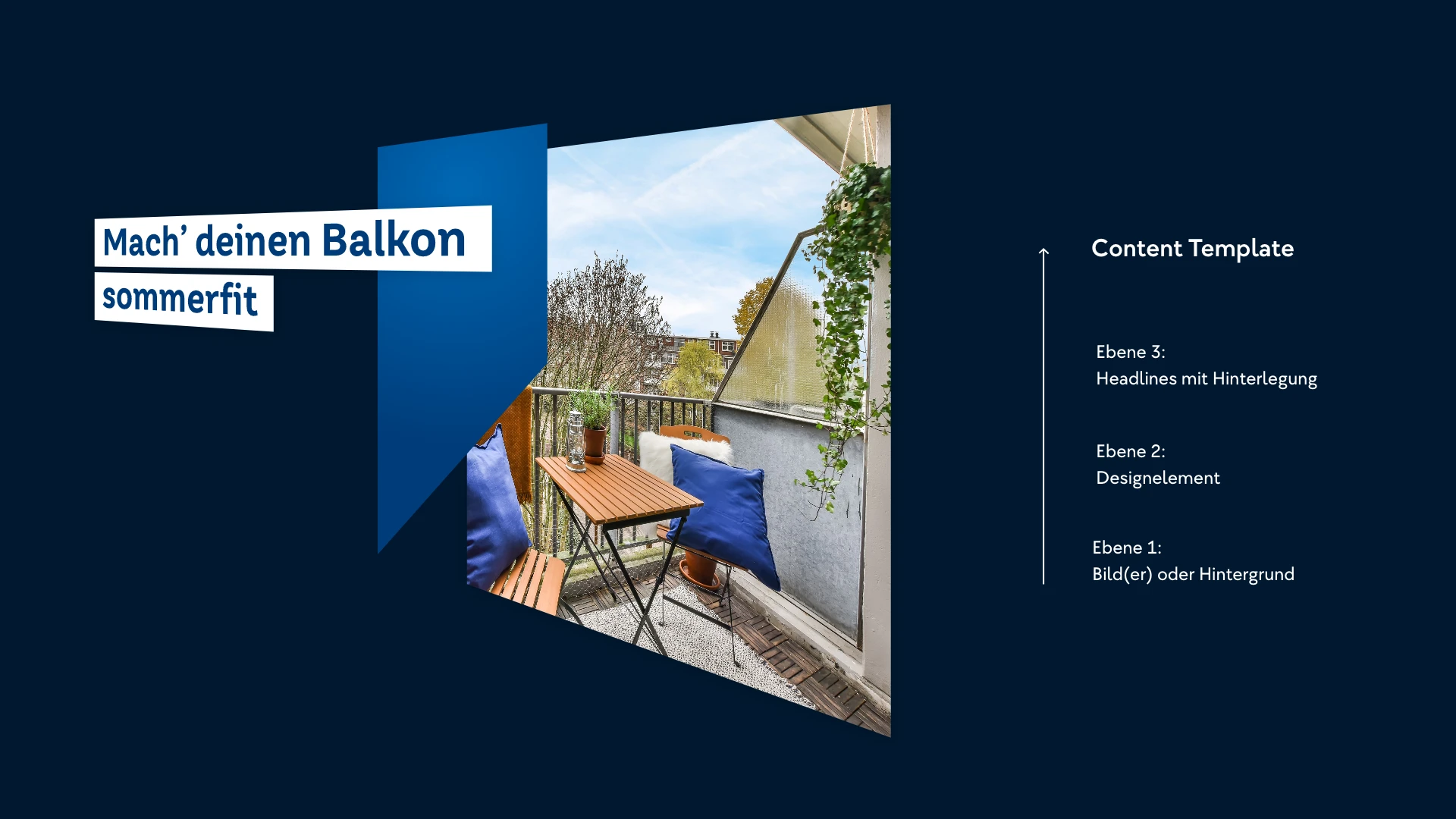 Mach' deinen Balkon
sommerfit

Content Template

Ebene 3:
Headlines mit Hinterlegung

Ebene 2:
Designelement

Ebene 1:
Bild(er) oder Hintergrund